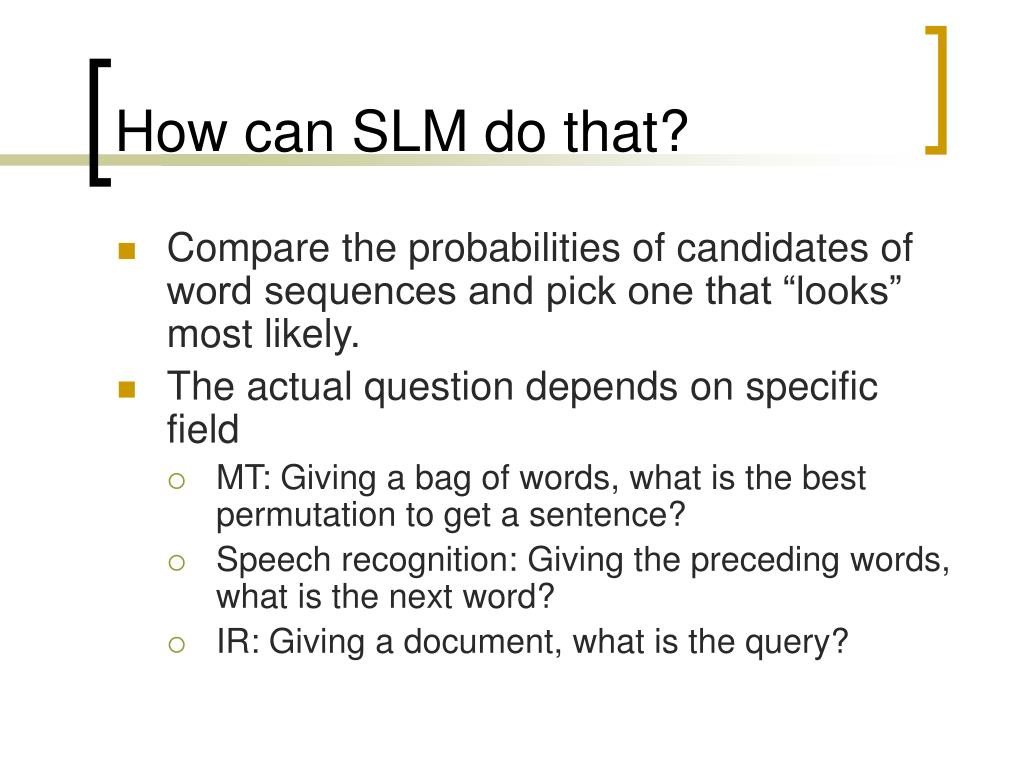 How can SLM do that?

Compare the probabilities of candidates of word sequences and pick one that “looks” most likely.

The actual question depends on specific field

MT: Giving a bag of words, what is the best permutation to get a sentence?

Speech recognition: Giving the preceding words, what is the next word?

IR: Giving a document, what is the query?